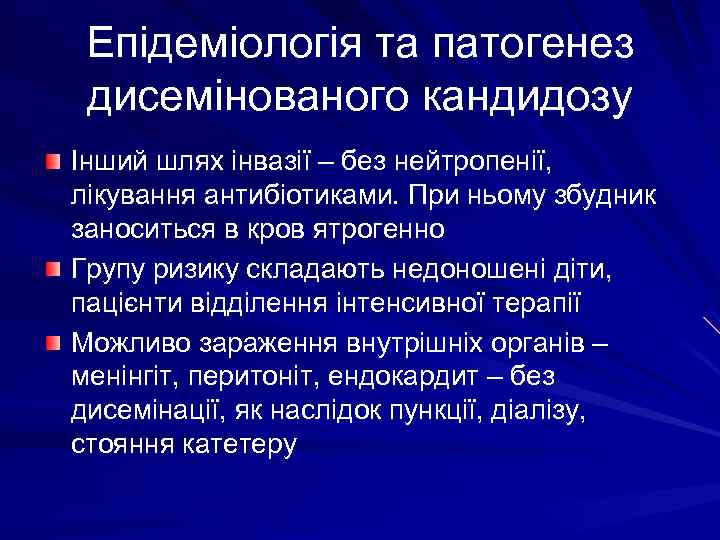 Епідеміологія та патогенез дисемінованого кандидозу

Інший шлях інвазії – без нейтропенії, лікування антибіотиками. При ньому збудник заноситься в кров ятрогенно

Групу ризику складають недоношені діти, пацієнти відділення інтенсивної терапії

Можливо зараження внутрішніх органів – менінгіт, перитоніт, ендокардит – без дисемінації, як наслідок пункції, діалізу, стояння катетеру